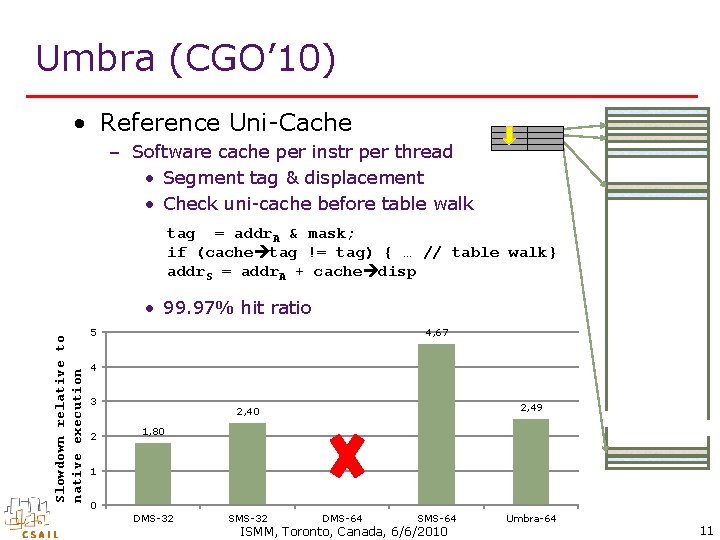 Umbra (CGO'10)

• Reference Uni-Cache
– Software cache per instr per thread
• Segment tag & displacement
• Check uni-cache before table walk

tag = addr$_A$ & mask;
if (cache→tag != tag) { … // table walk}
addr$_S$ = addr$_A$ + cache→disp

• 99.97% hit ratio

Slowdown relative to native execution

5
4
3
2
1
0

1,80
2,40
4,67
2,49

DMS-32
SMS-32
DMS-64
SMS-64
Umbra-64

CSAIL

ISMM, Toronto, Canada, 6/6/2010

11